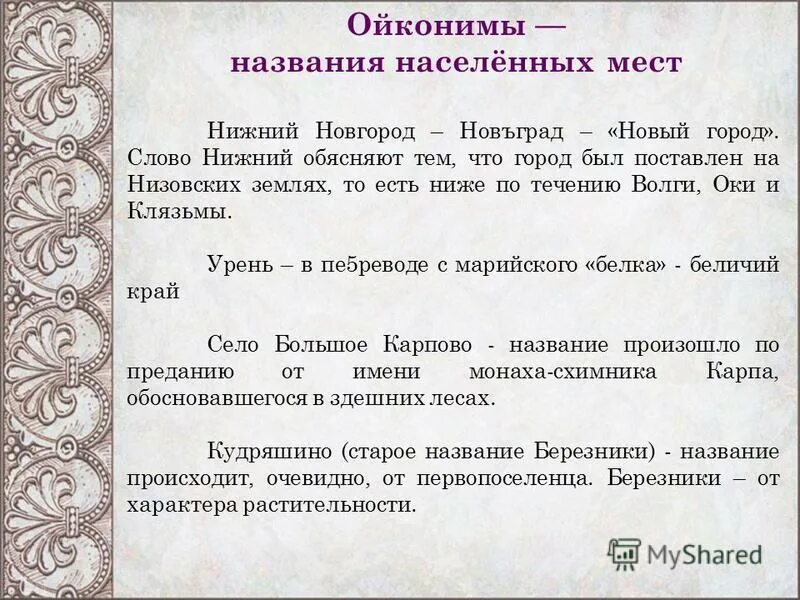 Ойконимы —
названия населённых мест

Нижний Новгород – Новъград – «Новый город». Слово Нижний обясняют тем, что город был поставлен на Низовских землях, то есть ниже по течению Волги, Оки и Клязьмы.

Урень – в пе5реводе с марийского «белка» - беличий край

Село Большое Карпово - название произошло по преданию от имени монаха-схимника Карпа, обосновавшегося в здешних лесах.

Кудряшино (старое название Березники) - название происходит, очевидно, от первопоселенца. Березники – от характера растительности.

MyShared